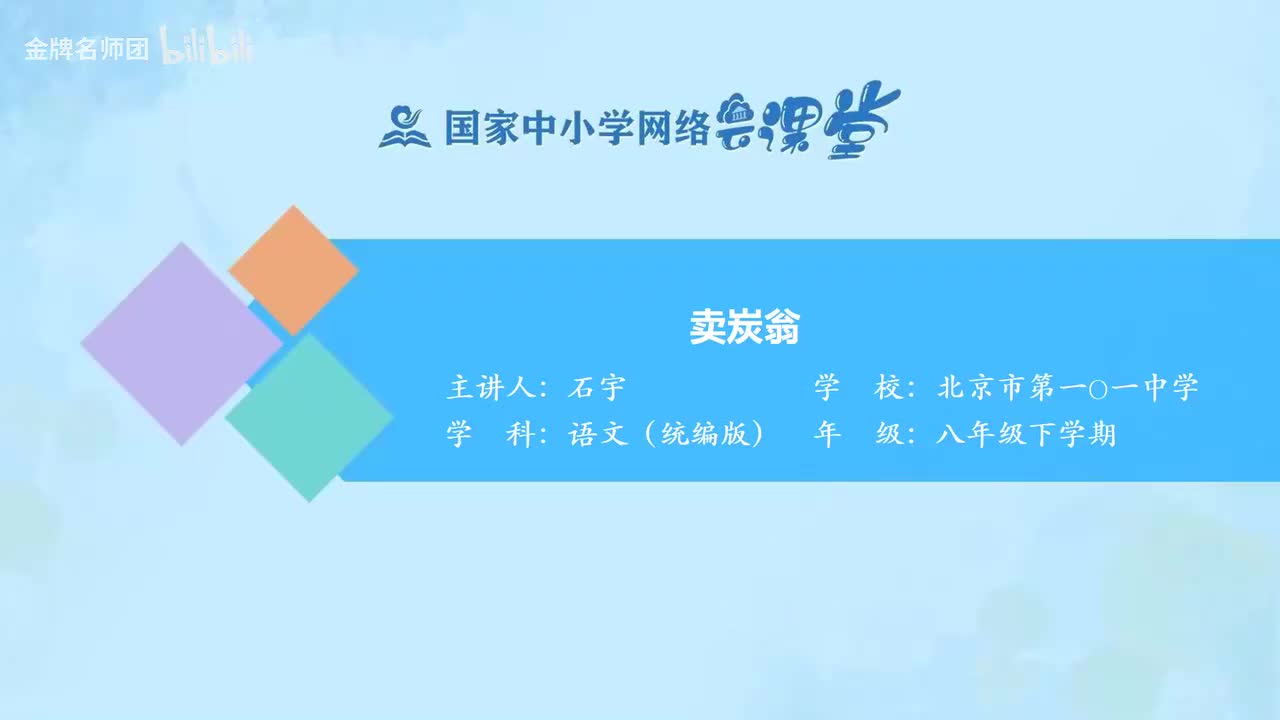 金牌名师团 bilibili

国家中小学网络云课堂

卖炭翁

主讲人：石宇　学　校：北京市第一〇一中学

学　科：语文（统编版）　年　级：八年级下学期